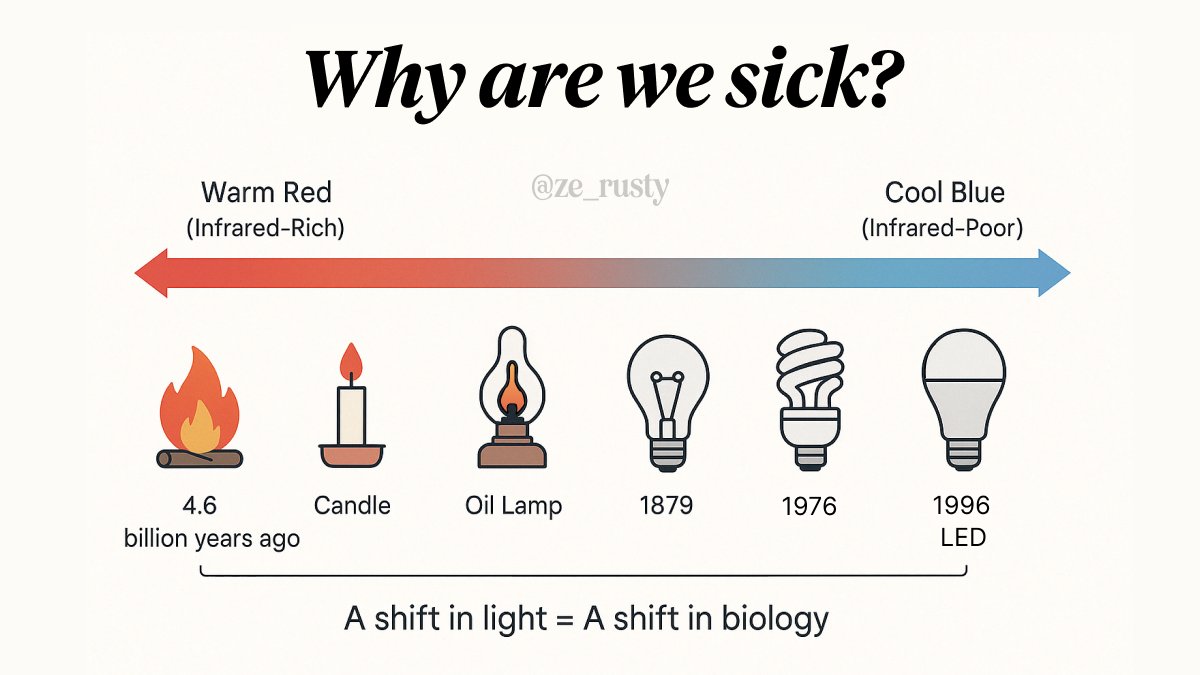 Why are we sick?

Warm Red
(Infrared-Rich)

@ze_rusty

Cool Blue
(Infrared-Poor)

4.6
billion years ago

Candle

Oil Lamp

1879

1976

1996
LED

A shift in light = A shift in biology